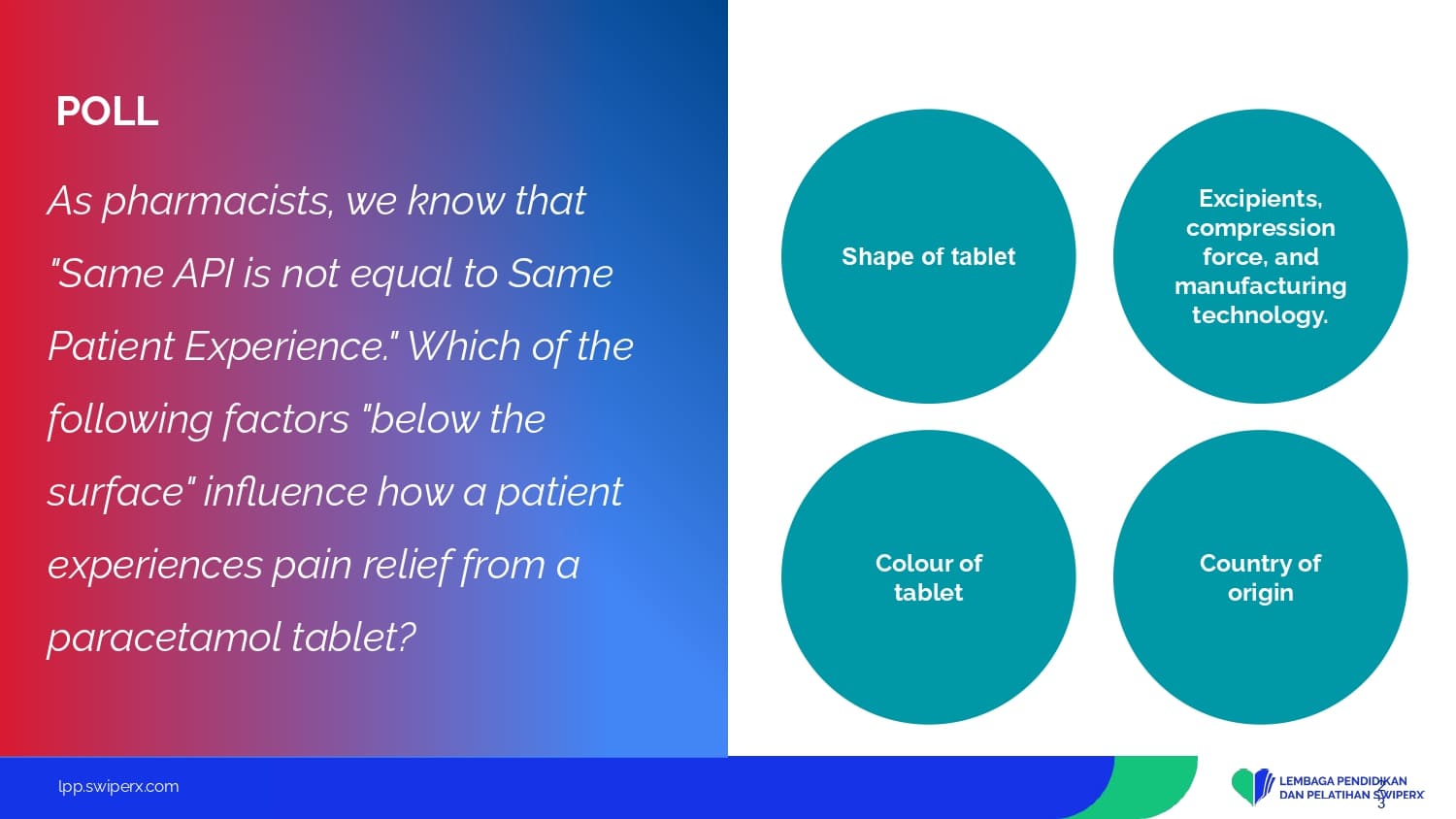 POLL

As pharmacists, we know that "Same API is not equal to Same Patient Experience." Which of the following factors "below the surface" influence how a patient experiences pain relief from a paracetamol tablet?

Shape of tablet

Excipients, compression force, and manufacturing technology.

Colour of tablet

Country of origin

lpp.swiperx.com

LEMBAGA PENDIDIKAN DAN PELATIHAN SWIPERX

23